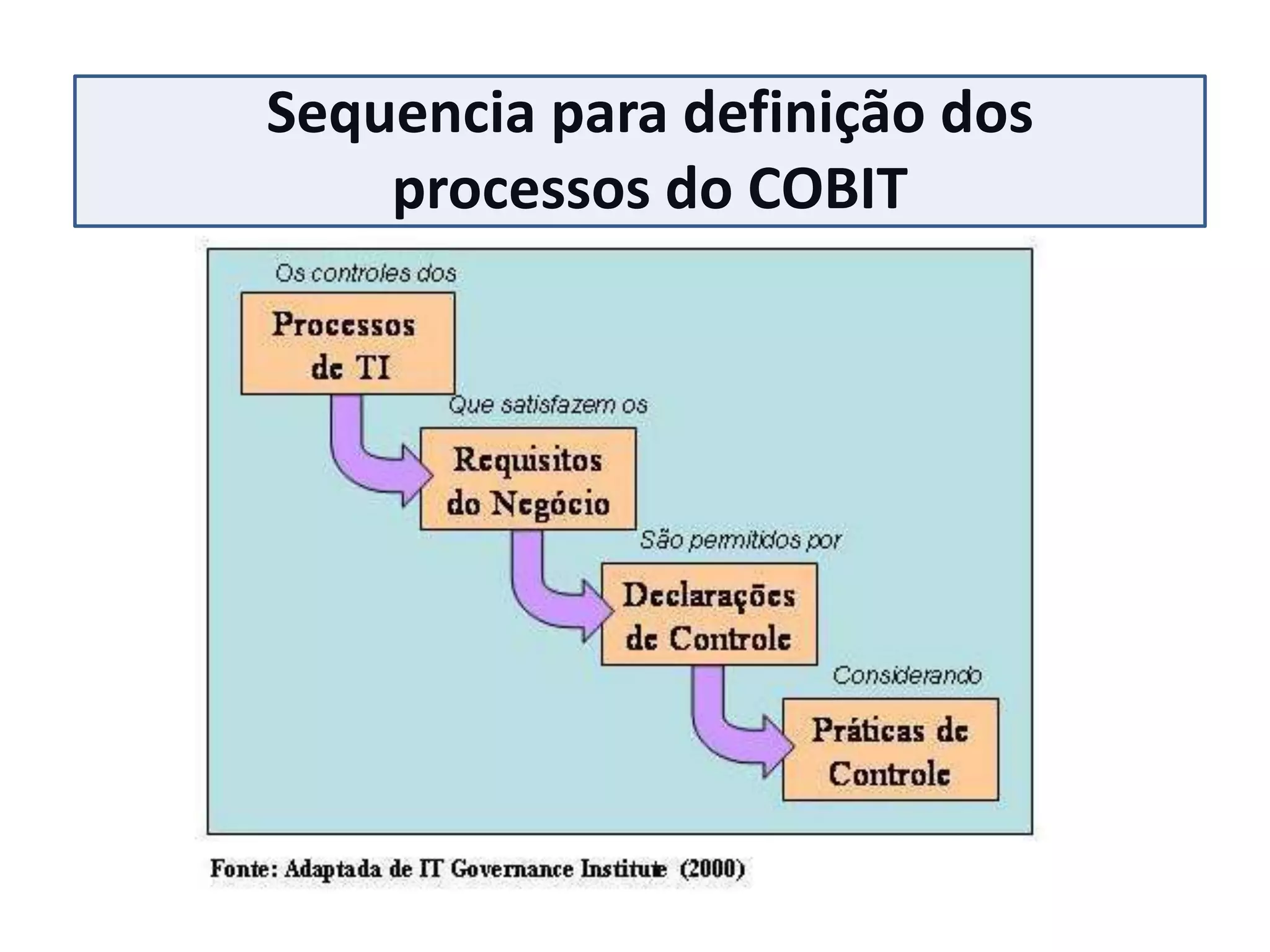 Sequencia para definição dos processos do COBIT

Os controles dos

Processos de TI

Que satisfazem os

Requisitos do Negócio

São permitidos por

Declarações de Controle

Considerando

Práticas de Controle

Fonte: Adaptada de IT Governance Institute (2000)